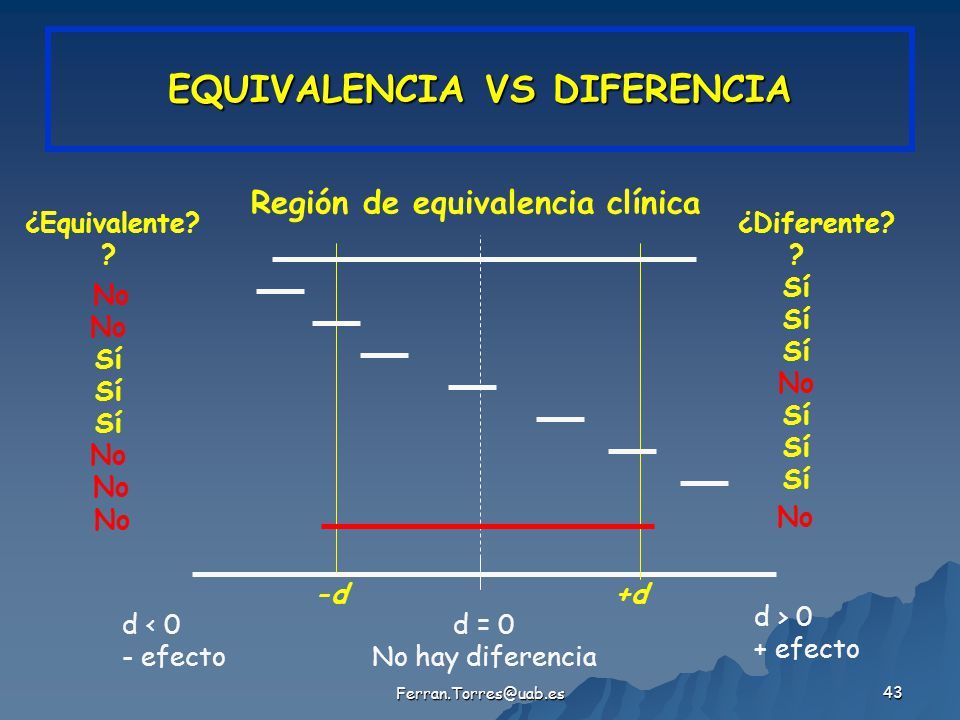 EQUIVALENCIA VS DIFERENCIA

Región de equivalencia clínica

¿Equivalente?
?
No
No
Sí
Sí
Sí
No
No
No

¿Diferente?
?
Sí
Sí
Sí
No
Sí
Sí
Sí
No

-d
+d

d < 0
- efecto

d = 0
No hay diferencia

d > 0
+ efecto

Ferran.Torres@uab.es

43